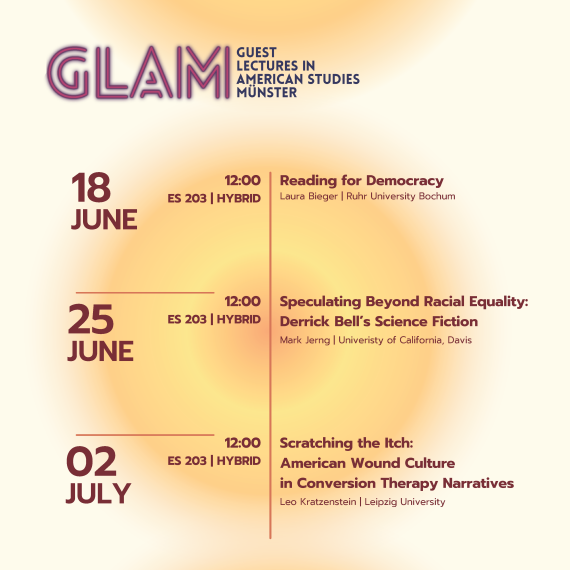 GLAM GUEST LECTURES IN AMERICAN STUDIES MÜNSTER

18 JUNE
12:00
ES 203 | HYBRID
Reading for Democracy
Laura Bieger | Ruhr University Bochum

25 JUNE
12:00
ES 203 | HYBRID
Speculating Beyond Racial Equality: Derrick Bell's Science Fiction
Mark Jerng | Univeristy of California, Davis

02 JULY
12:00
ES 203 | HYBRID
Scratching the Itch: American Wound Culture in Conversion Therapy Narratives
Leo Kratzenstein | Leipzig University